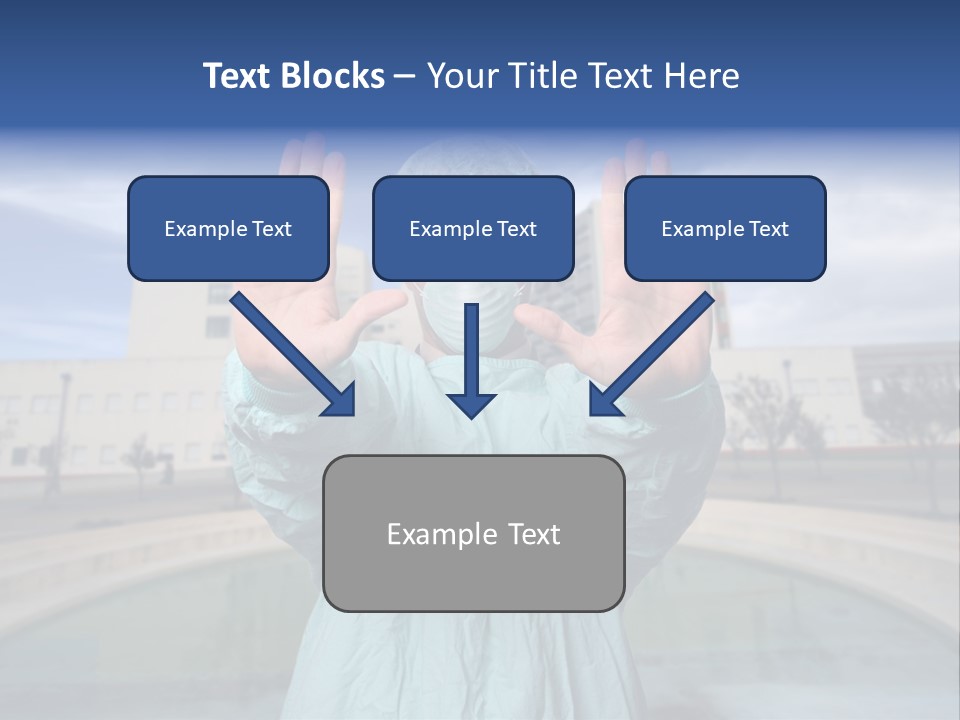 Text Blocks – Your Title Text Here

Example Text

Example Text

Example Text

Example Text